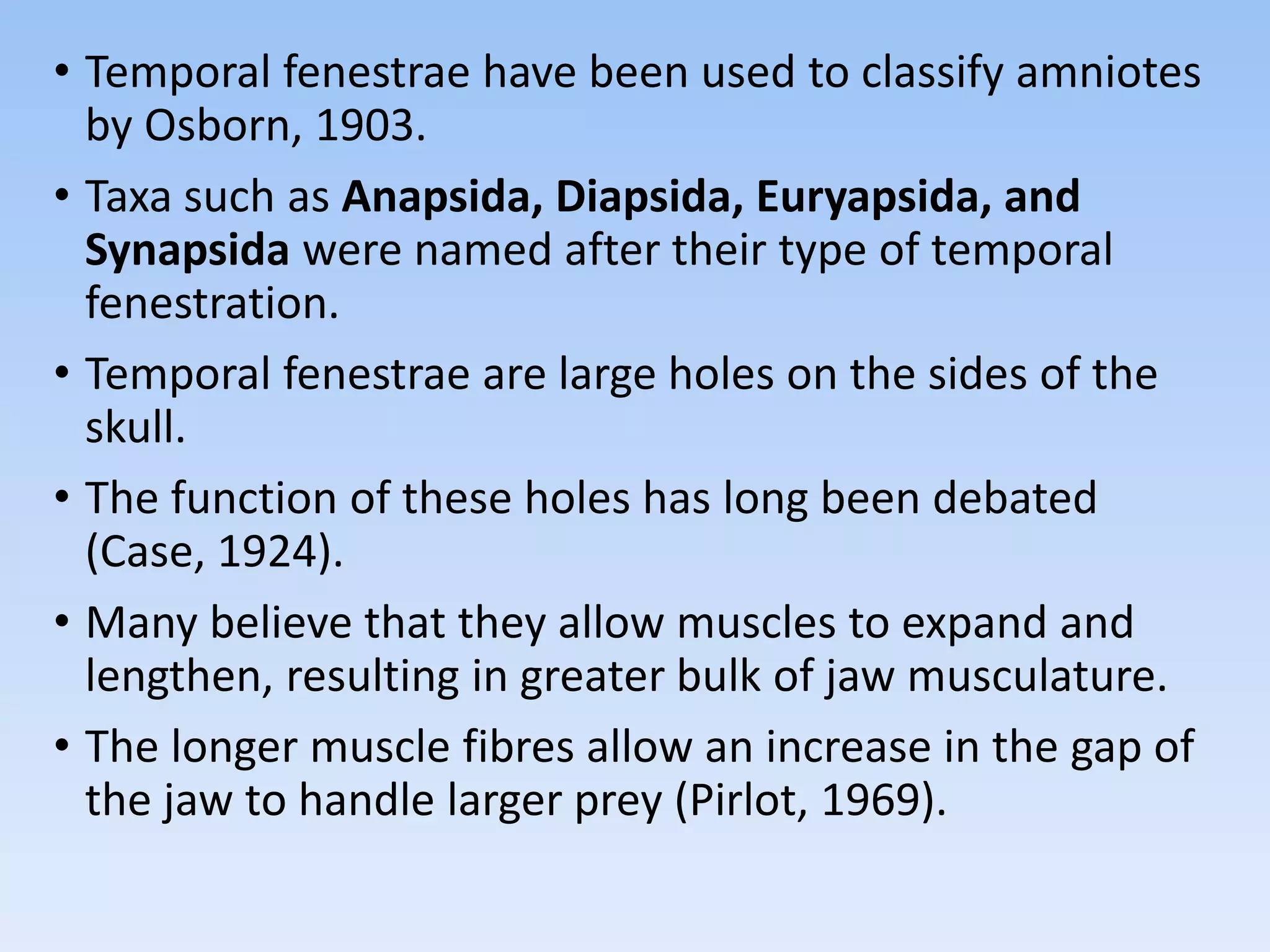 • Temporal fenestrae have been used to classify amniotes by Osborn, 1903.

• Taxa such as **Anapsida, Diapsida, Euryapsida, and Synapsida** were named after their type of temporal fenestration.

• Temporal fenestrae are large holes on the sides of the skull.

• The function of these holes has long been debated (Case, 1924).

• Many believe that they allow muscles to expand and lengthen, resulting in greater bulk of jaw musculature.

• The longer muscle fibres allow an increase in the gap of the jaw to handle larger prey (Pirlot, 1969).